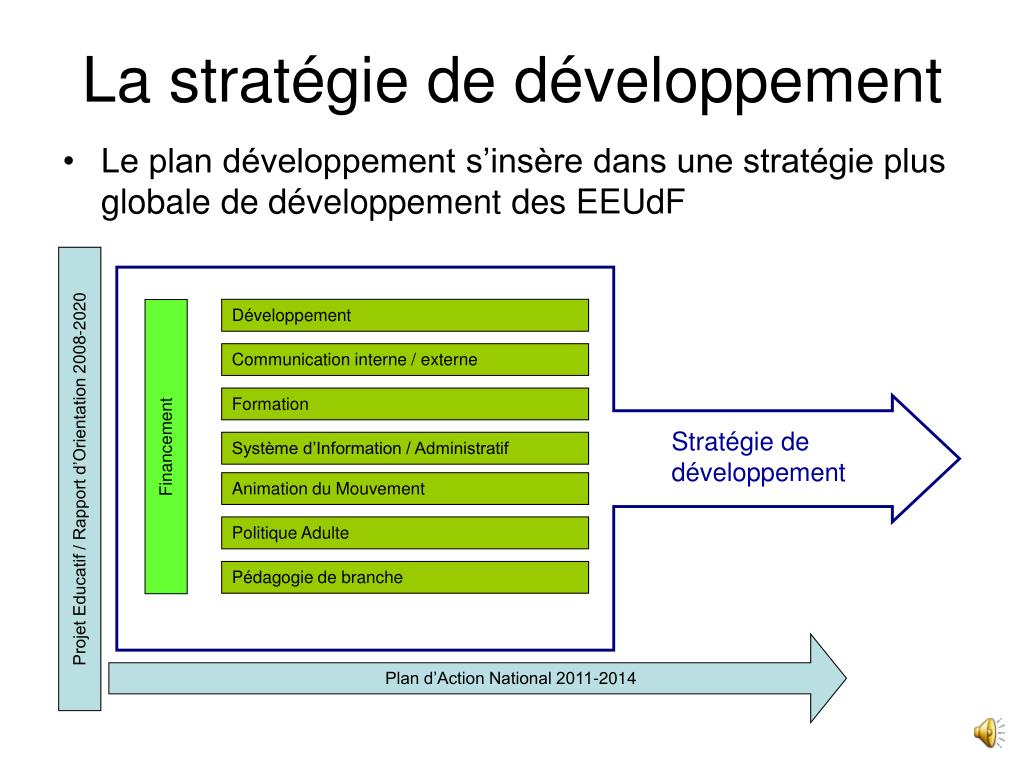 La stratégie de développement

• Le plan développement s’insère dans une stratégie plus globale de développement des EEUdF

Projet Educatif / Rapport d’Orientation 2008-2020

Financement

Développement

Communication interne / externe

Formation

Système d’Information / Administratif

Animation du Mouvement

Politique Adulte

Pédagogie de branche

Stratégie de développement

Plan d’Action National 2011-2014